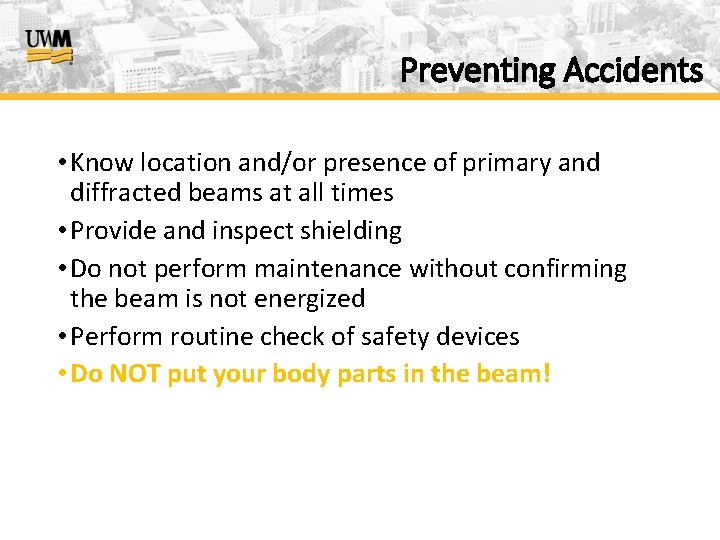 UWM

Preventing Accidents

• Know location and/or presence of primary and diffracted beams at all times
• Provide and inspect shielding
• Do not perform maintenance without confirming the beam is not energized
• Perform routine check of safety devices
• Do NOT put your body parts in the beam!